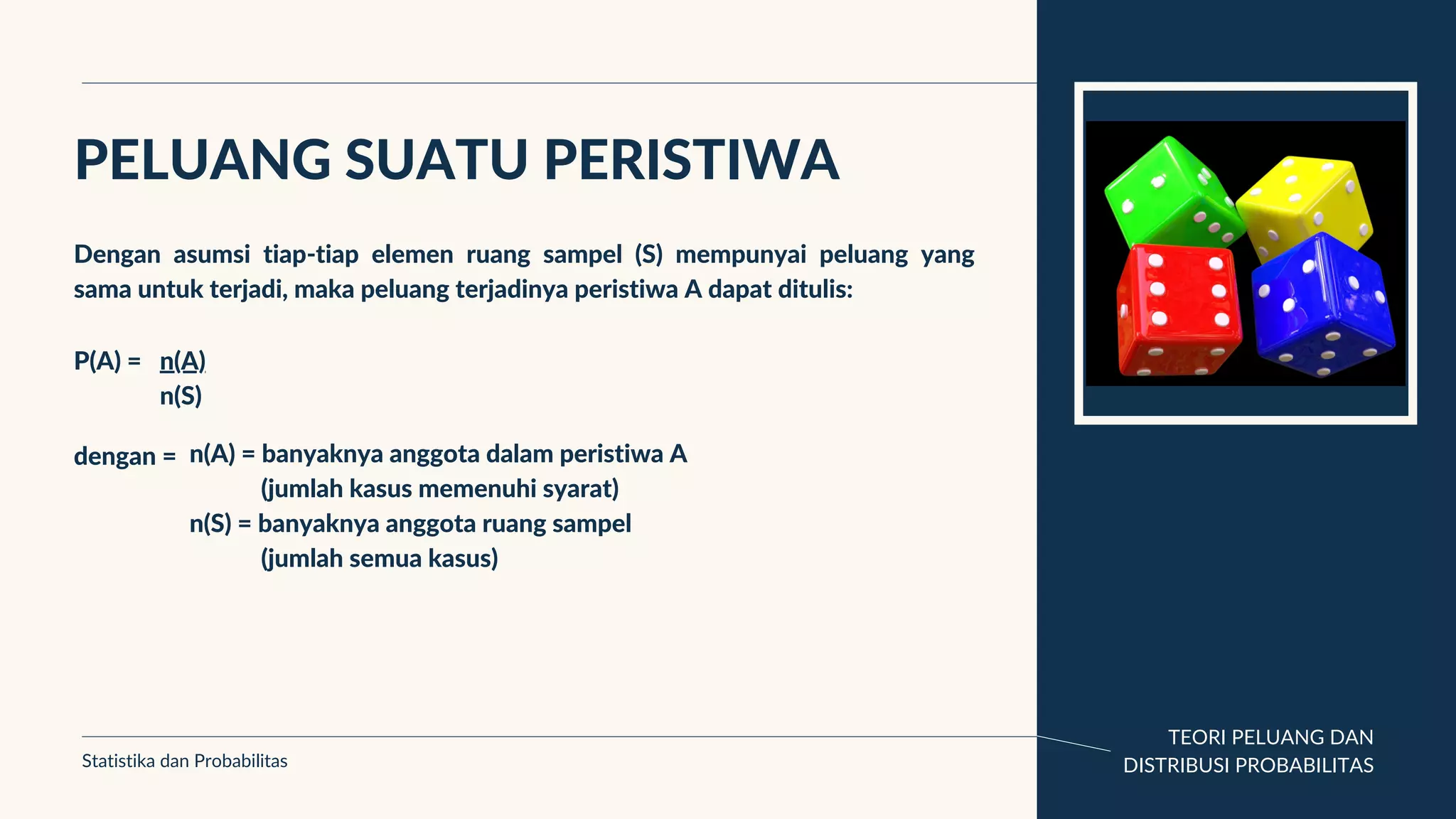 PELUANG SUATU PERISTIWA

Dengan asumsi tiap-tiap elemen ruang sampel (S) mempunyai peluang yang sama untuk terjadi, maka peluang terjadinya peristiwa A dapat ditulis:

$P(A) = \frac{n(A)}{n(S)}$

dengan = n(A) = banyaknya anggota dalam peristiwa A (jumlah kasus memenuhi syarat)
n(S) = banyaknya anggota ruang sampel (jumlah semua kasus)

Statistika dan Probabilitas

TEORI PELUANG DAN DISTRIBUSI PROBABILITAS